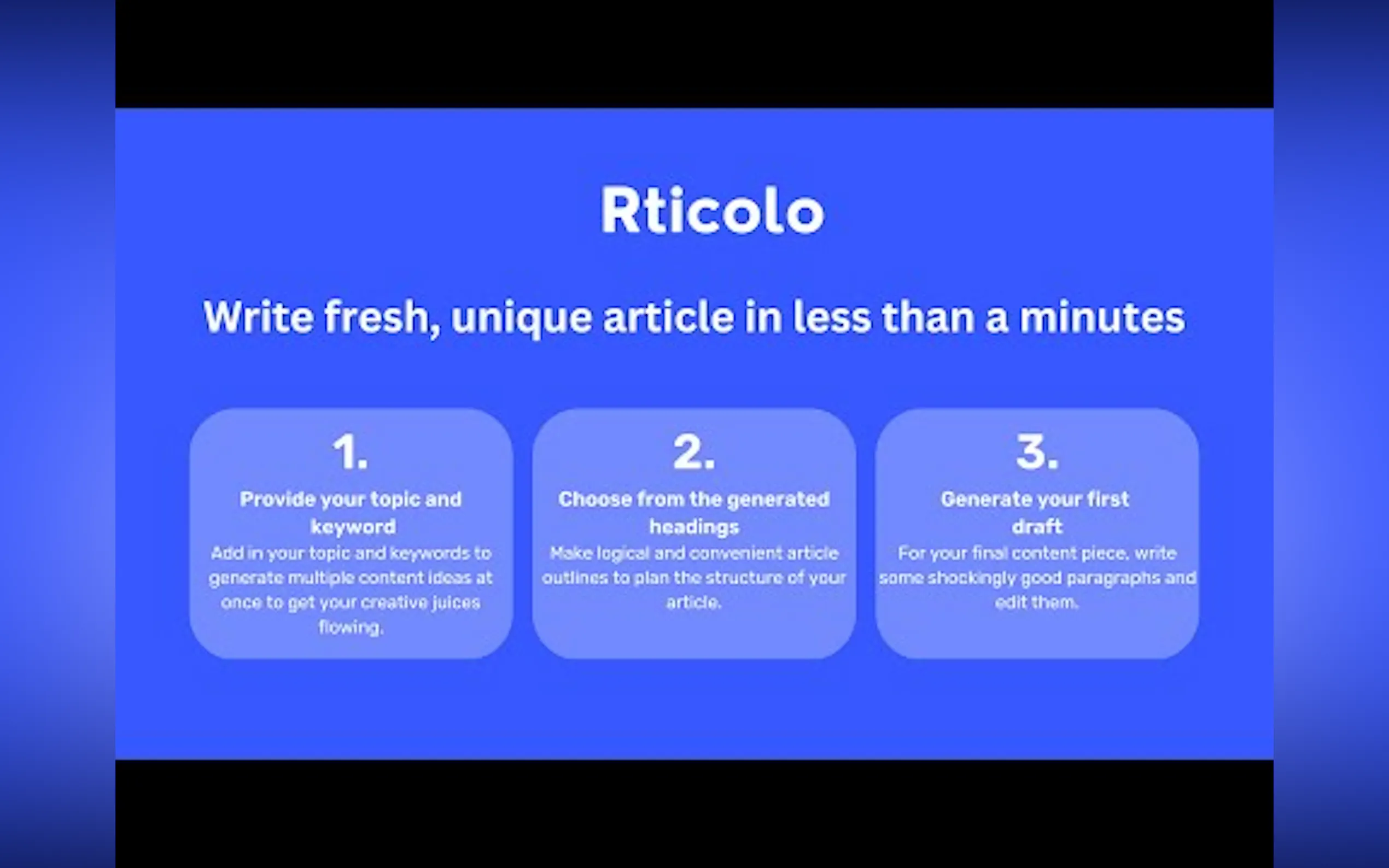 Rticolo

Write fresh, unique article in less than a minutes

1.

Provide your topic and keyword

Add in your topic and keywords to generate multiple content ideas at once to get your creative juices flowing.

2.

Choose from the generated headings

Make logical and convenient article outlines to plan the structure of your article.

3.

Generate your first draft

For your final content piece, write some shockingly good paragraphs and edit them.